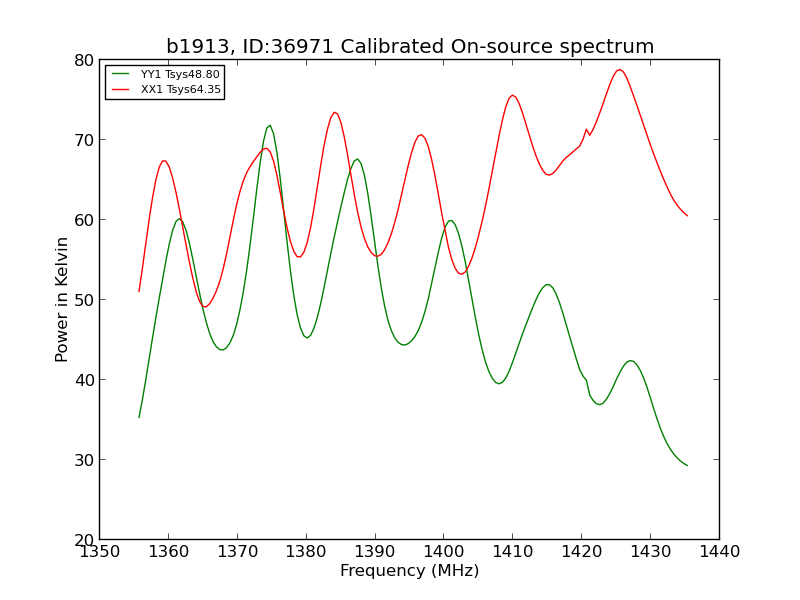 b1913, ID:36971 Calibrated On-source spectrum

YY1 Tsys48.80
XX1 Tsys64.35

Power in Kelvin

80
70
60
50
40
30
20

1350 1360 1370 1380 1390 1400 1410 1420 1430 1440

Frequency (MHz)